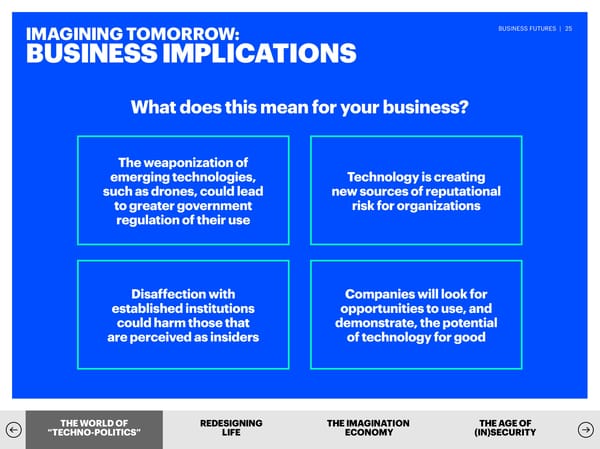 IMAGINING TOMORROW:
BUSINESS IMPLICATIONS

BUSINESS FUTURES | 25

What does this mean for your business?

The weaponization of emerging technologies, such as drones, could lead to greater government regulation of their use

Technology is creating new sources of reputational risk for organizations

Disaffection with established institutions could harm those that are perceived as insiders

Companies will look for opportunities to use, and demonstrate, the potential of technology for good

THE WORLD OF "TECHNO-POLITICS"

REDESIGNING LIFE

THE IMAGINATION ECONOMY

THE AGE OF (IN)SECURITY